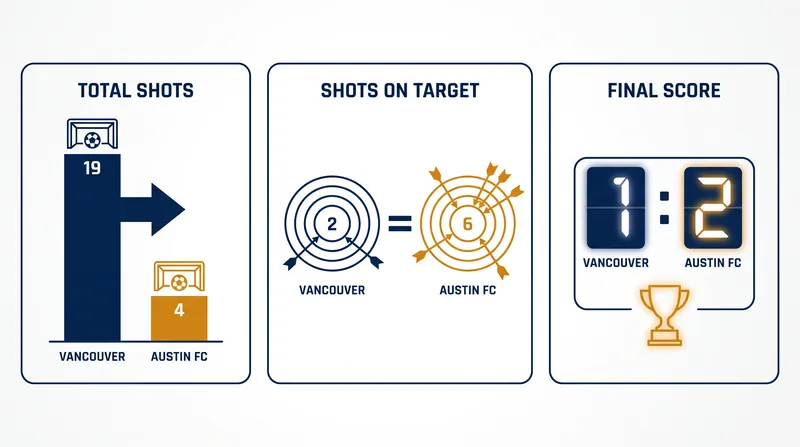 TOTAL SHOTS

19

4

VANCOUVER AUSTIN FC

SHOTS ON TARGET

2 = 6

VANCOUVER AUSTIN FC

FINAL SCORE

1 : 2

VANCOUVER AUSTIN FC